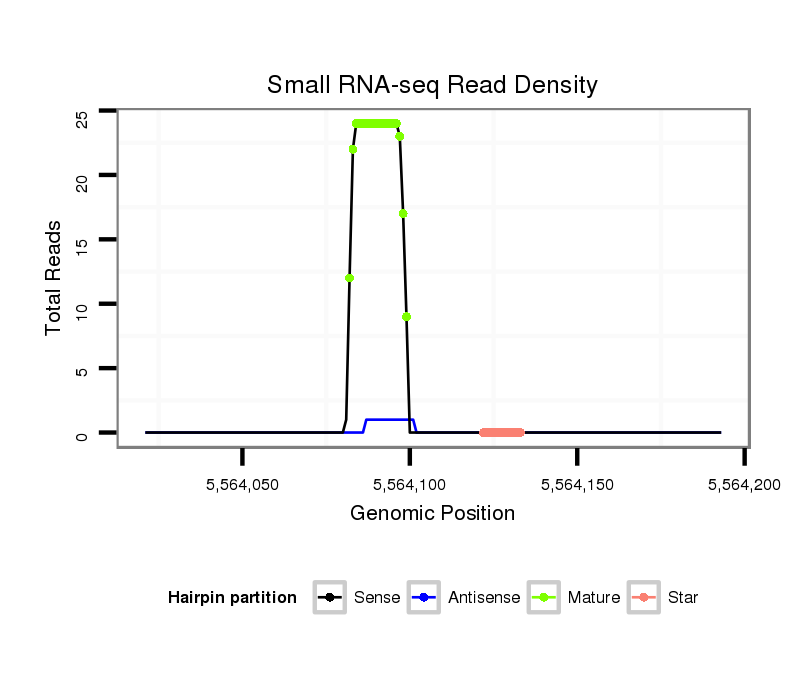 Small RNA-seq Read Density

Total Reads

25
20
15
10
5
0

5,564,050
5,564,100
5,564,150
5,564,200

Genomic Position

Hairpin partition
Sense
Antisense
Mature
Star